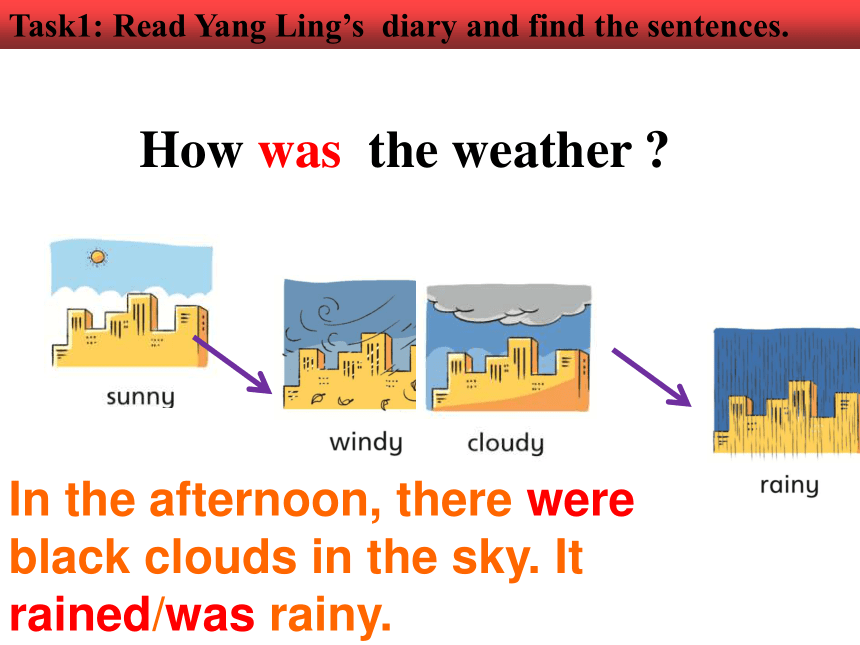 Task1: Read Yang Ling's diary and find the sentences.

How was the weather ?

sunny

windy

cloudy

rainy

In the afternoon, there were black clouds in the sky. It rained/was rainy.